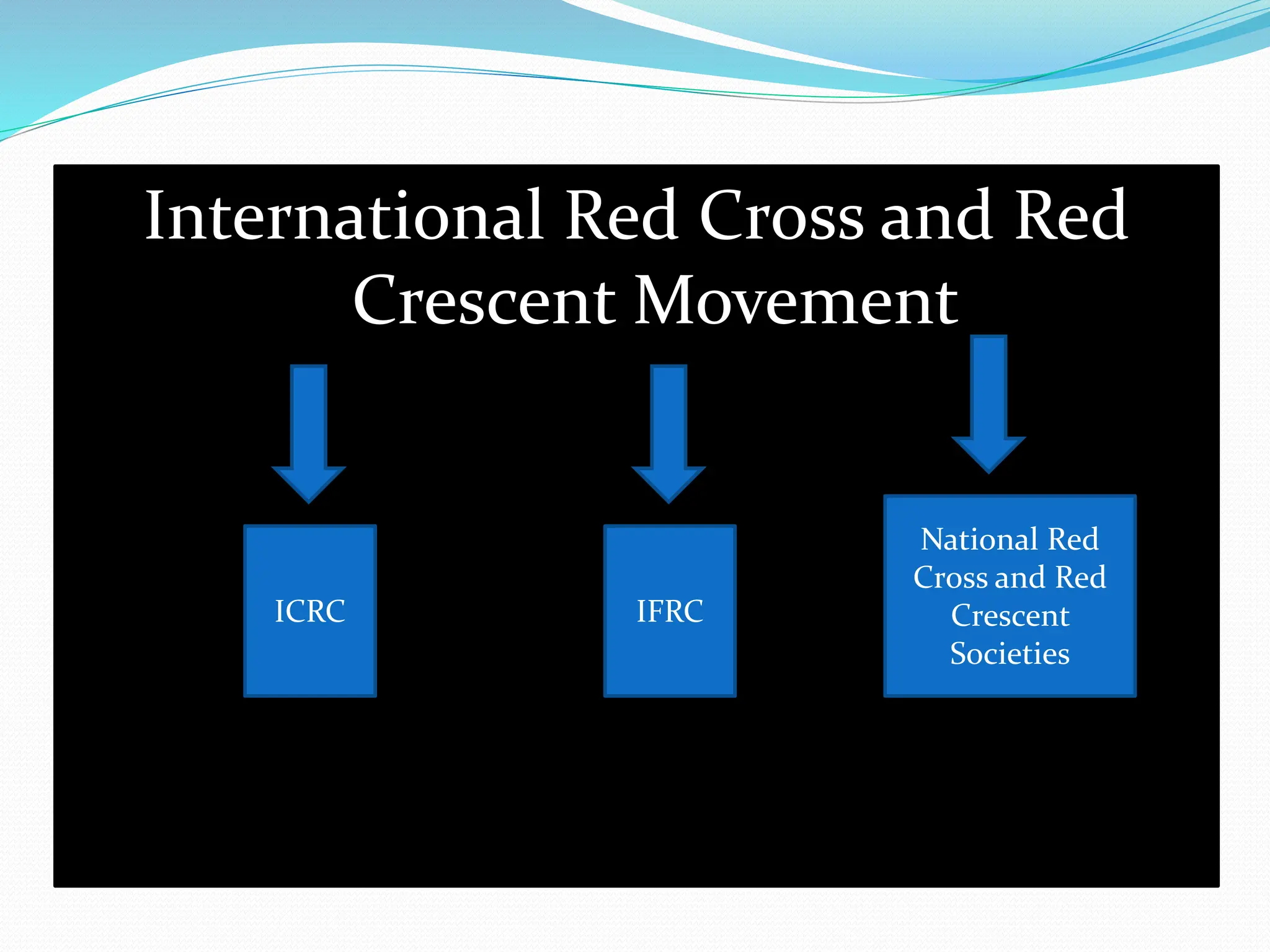 International Red Cross and Red Crescent Movement

ICRC

IFRC

National Red Cross and Red Crescent Societies